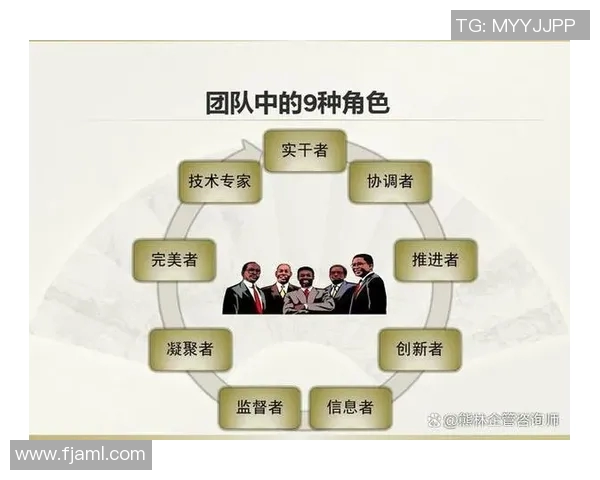 TG: MYYJJPP

团队中的9种角色

实干者

协调者

推进者

创新者

信息者

监督者

凝聚者

完美者

技术专家

@熊林企管咨询师

www.fjaml.com